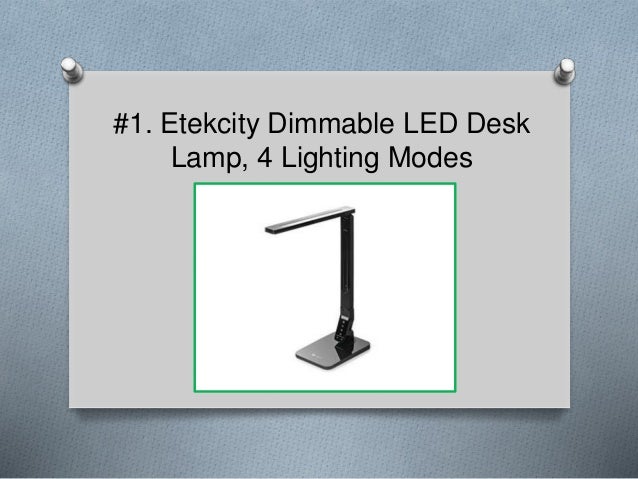 #1. Etekcity Dimmable LED Desk Lamp, 4 Lighting Modes